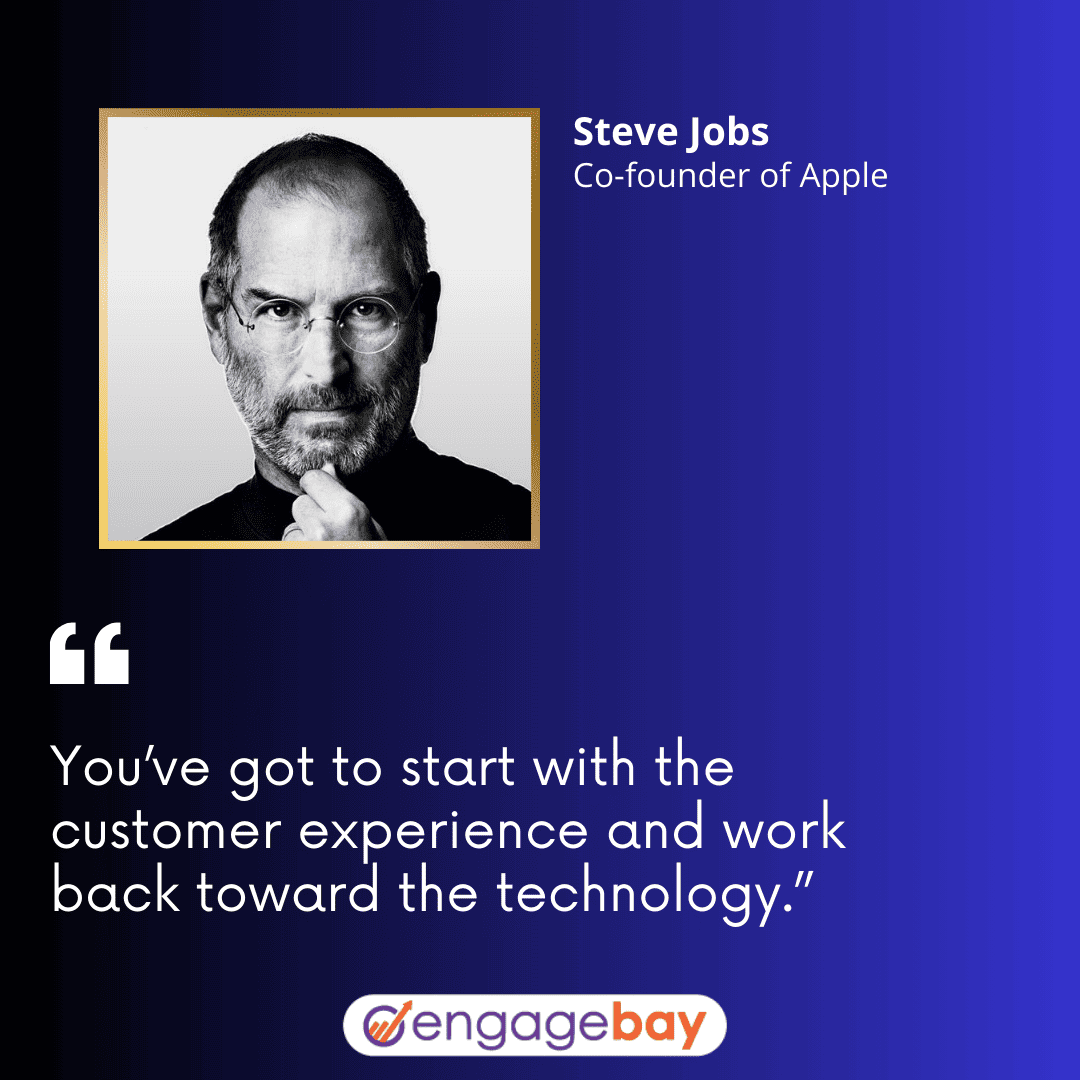 Steve Jobs
Co-founder of Apple

“

You’ve got to start with the customer experience and work back toward the technology.”

engagebay